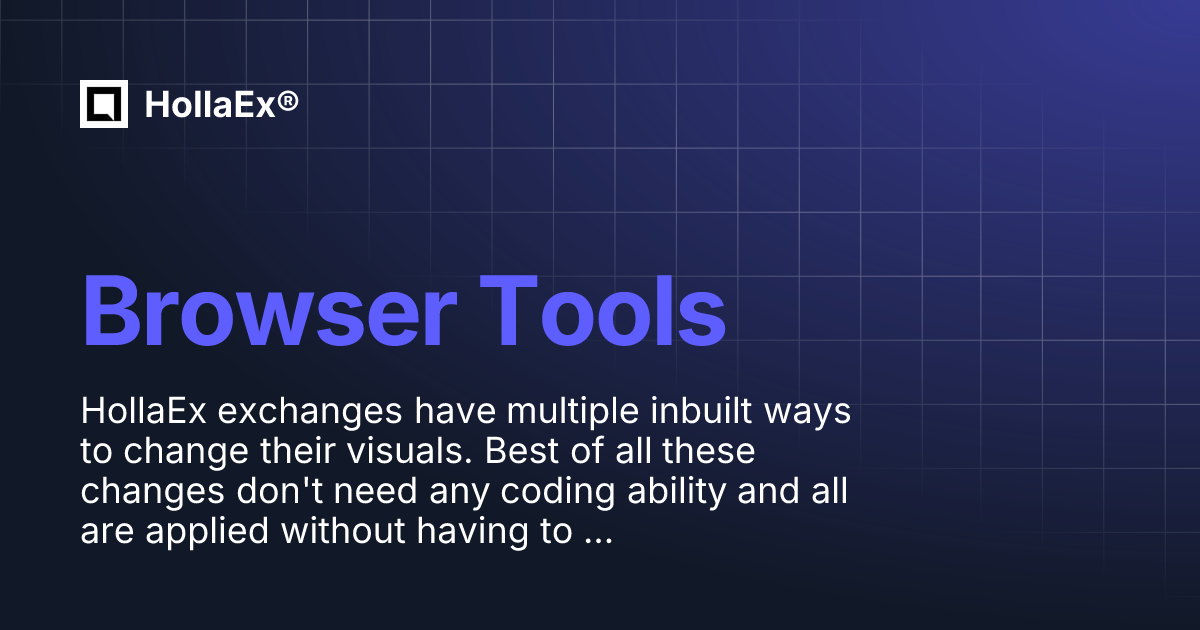 HollaEx®

Browser Tools

HollaEx exchanges have multiple inbuilt ways to change their visuals. Best of all these changes don't need any coding ability and all are applied without having to ...